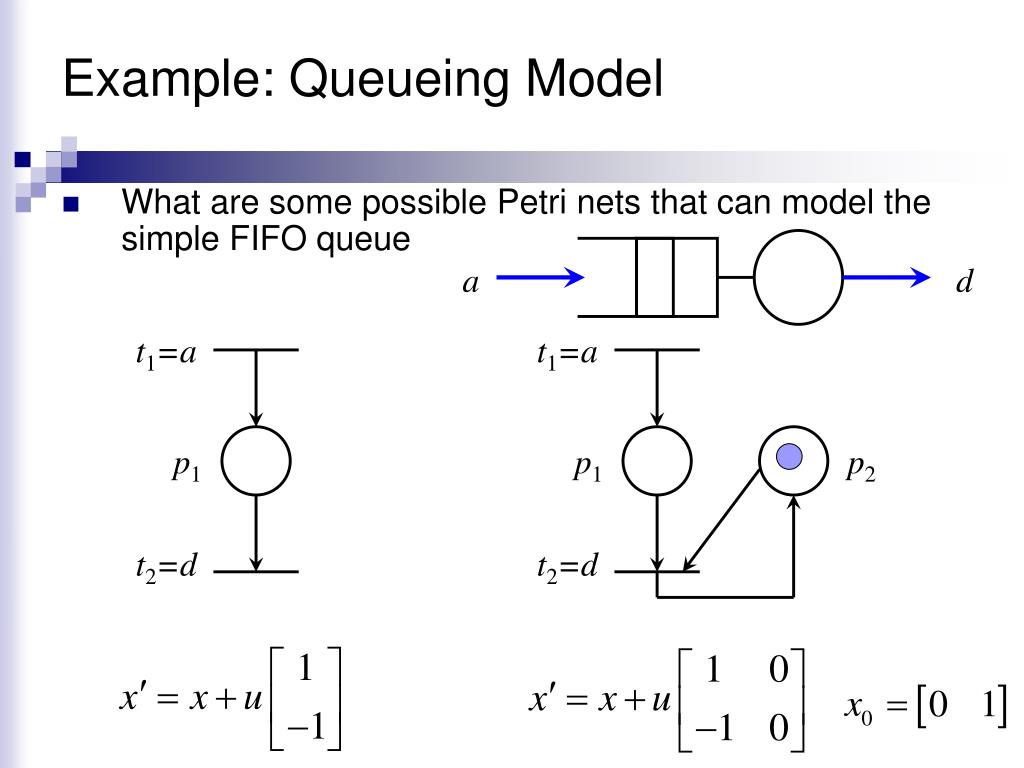 Example: Queueing Model

What are some possible Petri nets that can model the simple FIFO queue

$a$

$d$

$t_1=a$

$p_1$

$t_2=d$

$t_1=a$

$p_1$

$p_2$

$t_2=d$

$x' = x + u\begin{bmatrix} 1 \\ -1 \end{bmatrix}$

$x' = x + u\begin{bmatrix} 1 & 0 \\ -1 & 0 \end{bmatrix}$ $x_0 = \begin{bmatrix} 0 & 1 \end{bmatrix}$